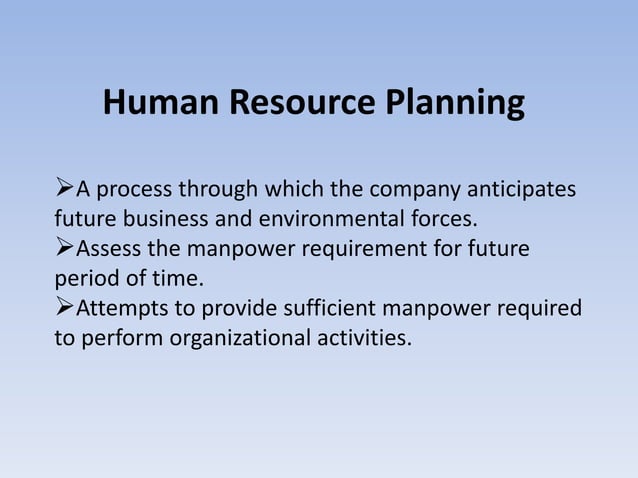 Human Resource Planning

➢A process through which the company anticipates future business and environmental forces.
➢Assess the manpower requirement for future period of time.
➢Attempts to provide sufficient manpower required to perform organizational activities.